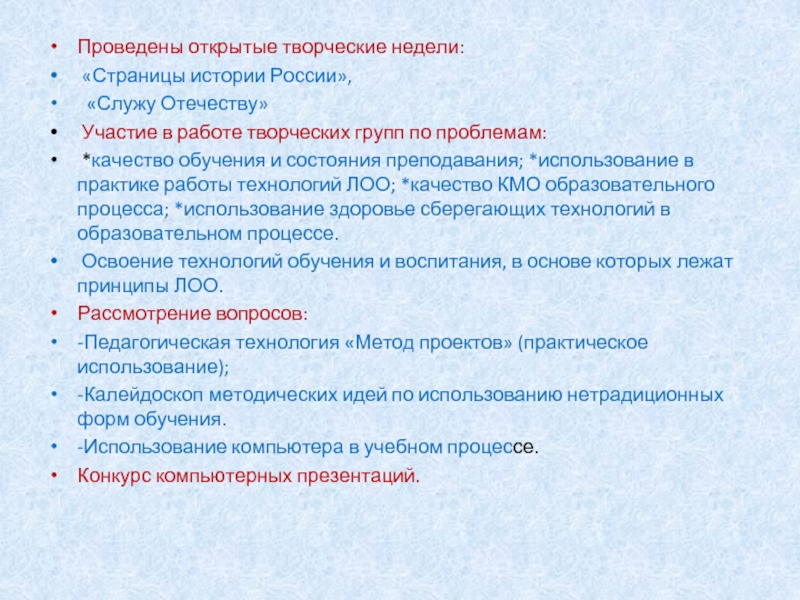 • Проведены открытые творческие недели:
• «Страницы истории России»,
• «Служу Отечеству»
• Участие в работе творческих групп по проблемам:
• *качество обучения и состояния преподавания; *использование в практике работы технологий ЛОО; *качество КМО образовательного процесса; *использование здоровье сберегающих технологий в образовательном процессе.
• Освоение технологий обучения и воспитания, в основе которых лежат принципы ЛОО.
• Рассмотрение вопросов:
• -Педагогическая технология «Метод проектов» (практическое использование);
• -Калейдоскоп методических идей по использованию нетрадиционных форм обучения.
• -Использование компьютера в учебном процессе.
• Конкурс компьютерных презентаций.